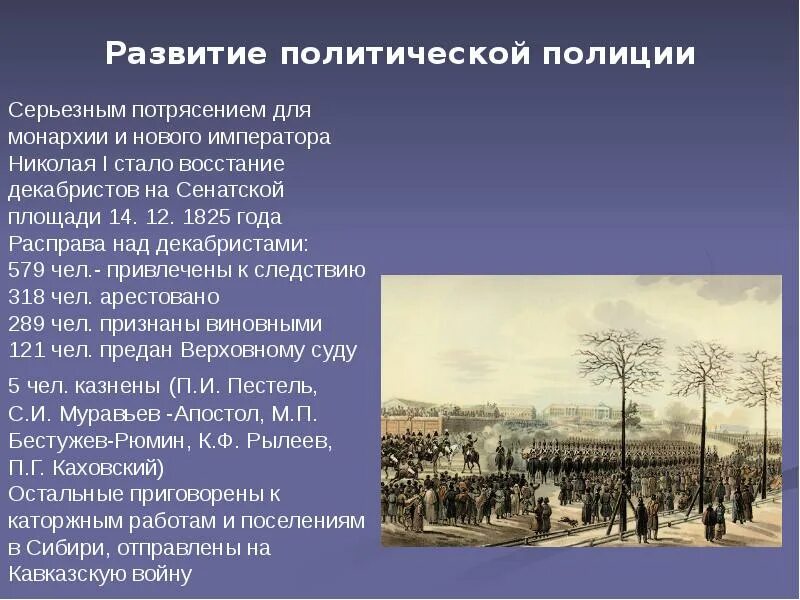 Развитие политической полиции

Серьезным потрясением для монархии и нового императора Николая I стало восстание декабристов на Сенатской площади 14. 12. 1825 года
Расправа над декабристами:
579 чел.- привлечены к следствию
318 чел. арестовано
289 чел. признаны виновными
121 чел. предан Верховному суду

5 чел. казнены (П.И. Пестель, С.И. Муравьев -Апостол, М.П. Бестужев-Рюмин, К.Ф. Рылеев, П.Г. Каховский)
Остальные приговорены к каторжным работам и поселениям в Сибири, отправлены на Кавказскую войну